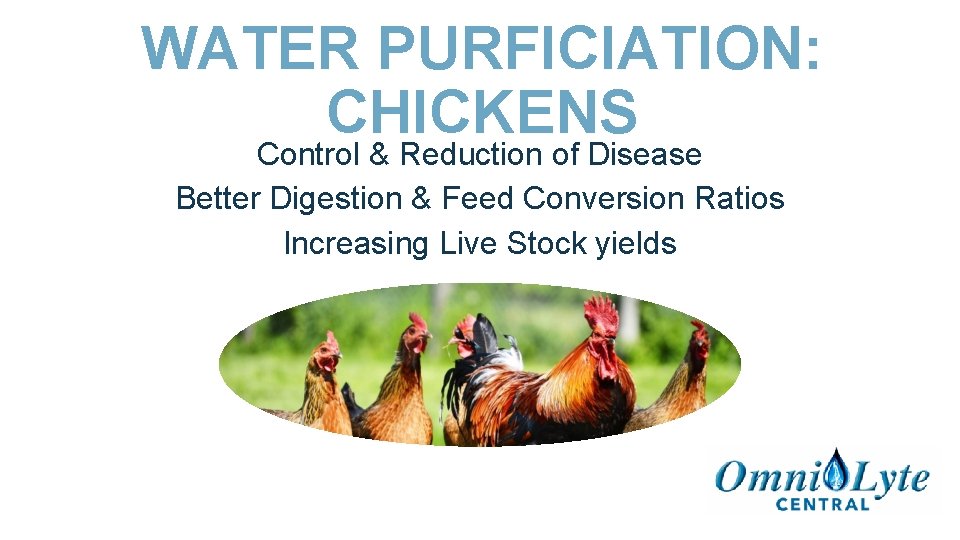 WATER PURFICIATION: CHICKENS

Control & Reduction of Disease
Better Digestion & Feed Conversion Ratios
Increasing Live Stock yields

OmniLyte
CENTRAL